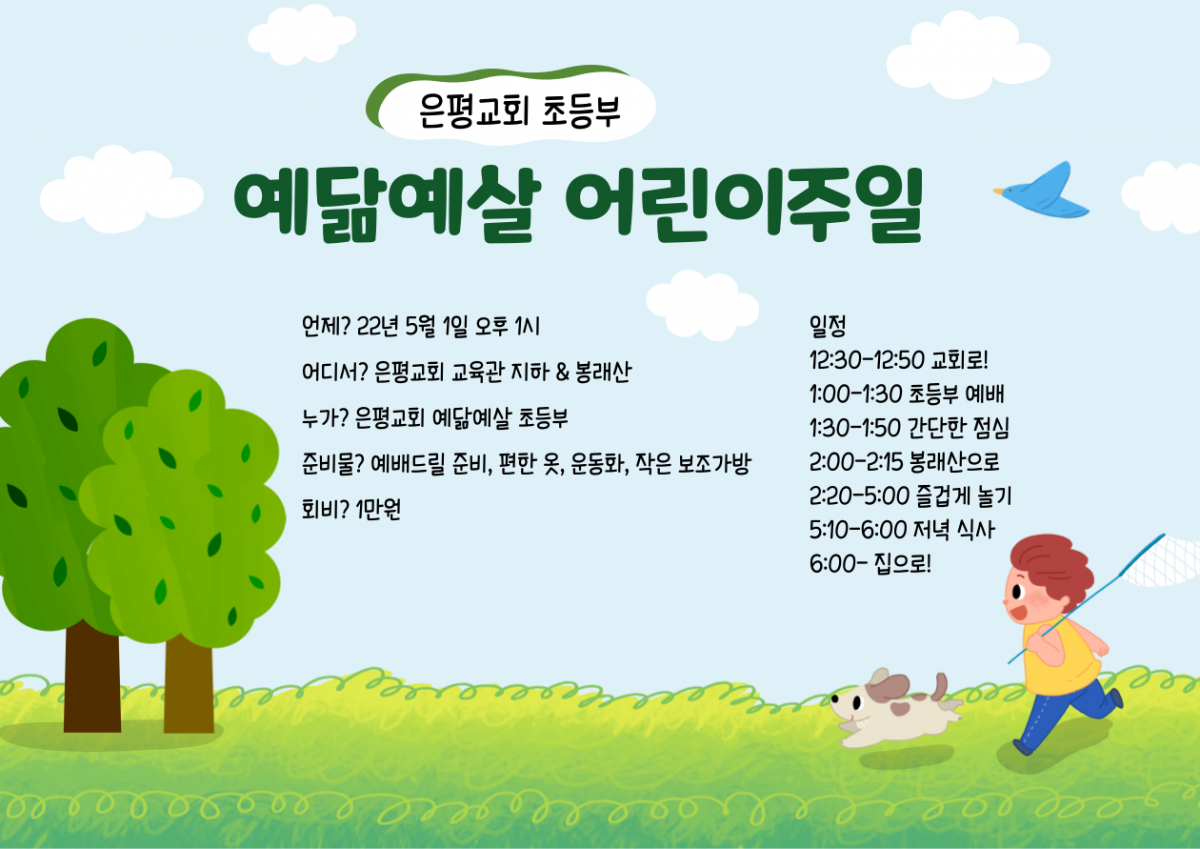 은평교회 초등부

예닮예살 어린이주일

언제? 22년 5월 1일 오후 1시
어디서? 은평교회 교육관 지하 & 봉래산
누가? 은평교회 예닮예살 초등부
준비물? 예배드릴 준비, 편한 옷, 운동화, 작은 보조가방
회비? 1만원

일정
12:30-12:50 교회로!
1:00-1:30 초등부 예배
1:30-1:50 간단한 점심
2:00-2:15 봉래산으로
2:20-5:00 즐겁게 놀기
5:10-6:00 저녁 식사
6:00- 집으로!